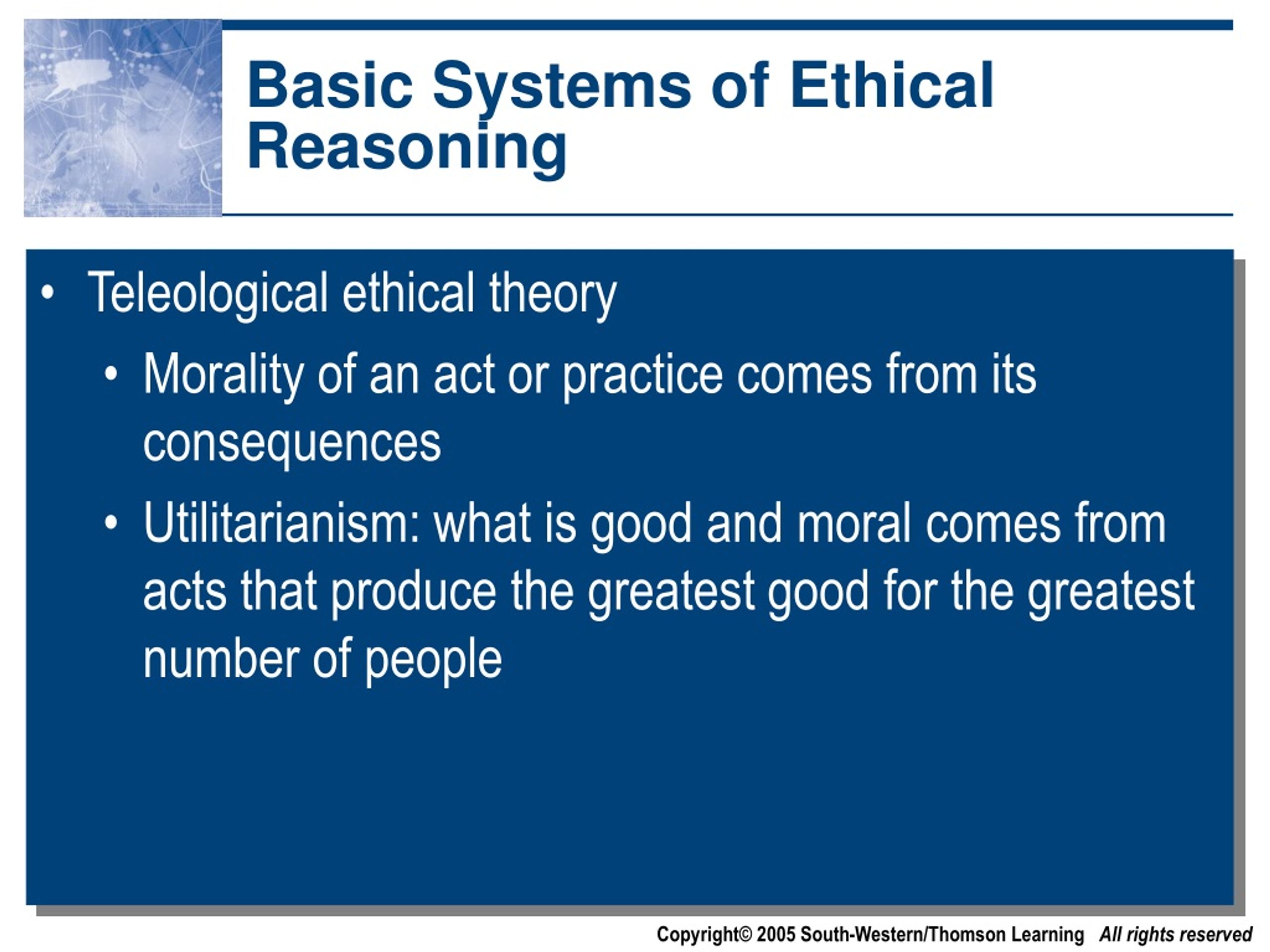 Basic Systems of Ethical Reasoning

• Teleological ethical theory
• Morality of an act or practice comes from its consequences
• Utilitarianism: what is good and moral comes from acts that produce the greatest good for the greatest number of people

Copyright© 2005 South-Western/Thomson Learning All rights reserved